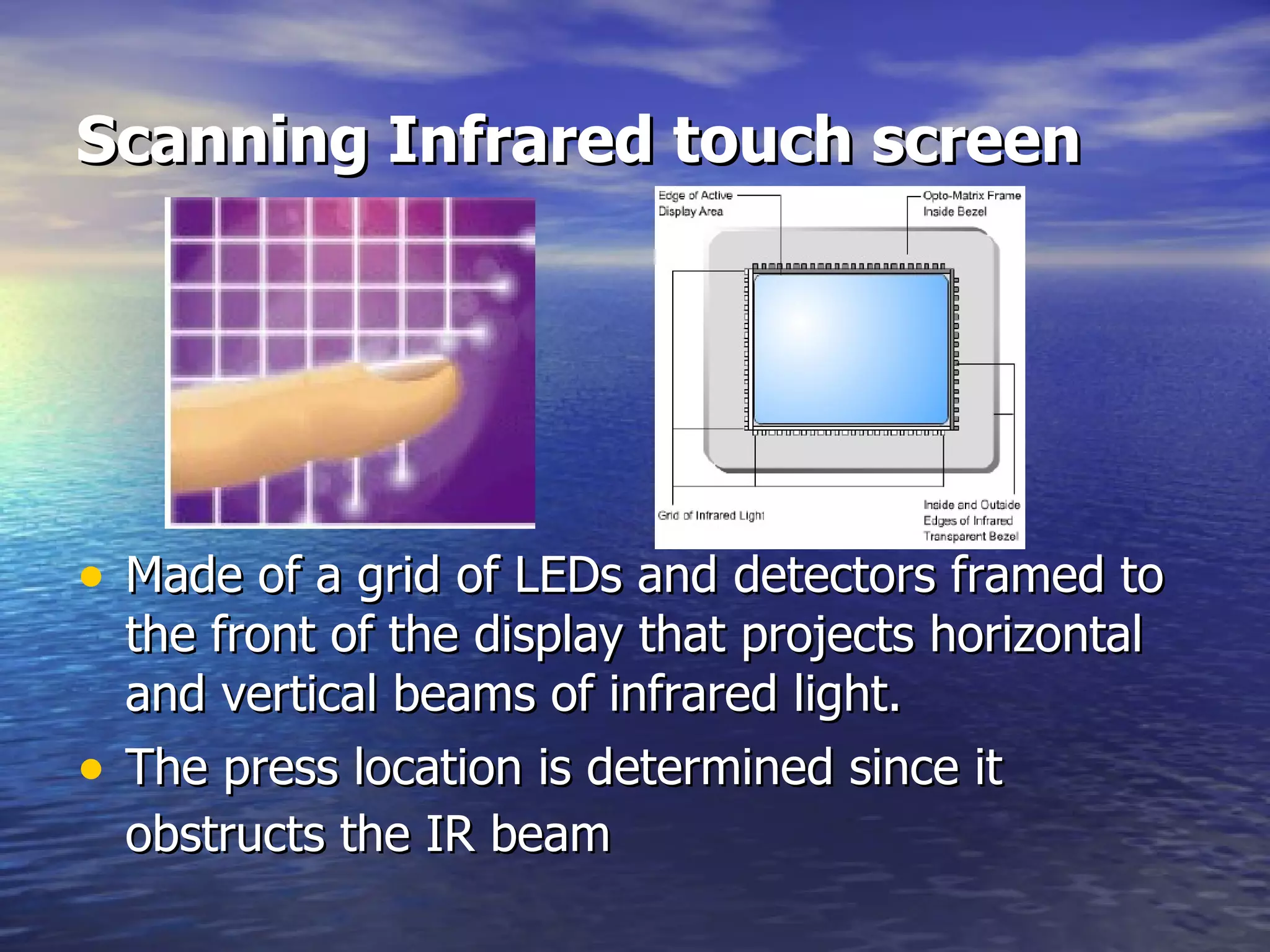 Scanning Infrared touch screen

Edge of Active Display Area

Opto-Matrix Frame Inside Bezel

Grid of Infrared Light

Inside and Outside Edges of Infrared Transparent Bezel

• Made of a grid of LEDs and detectors framed to the front of the display that projects horizontal and vertical beams of infrared light.
• The press location is determined since it obstructs the IR beam